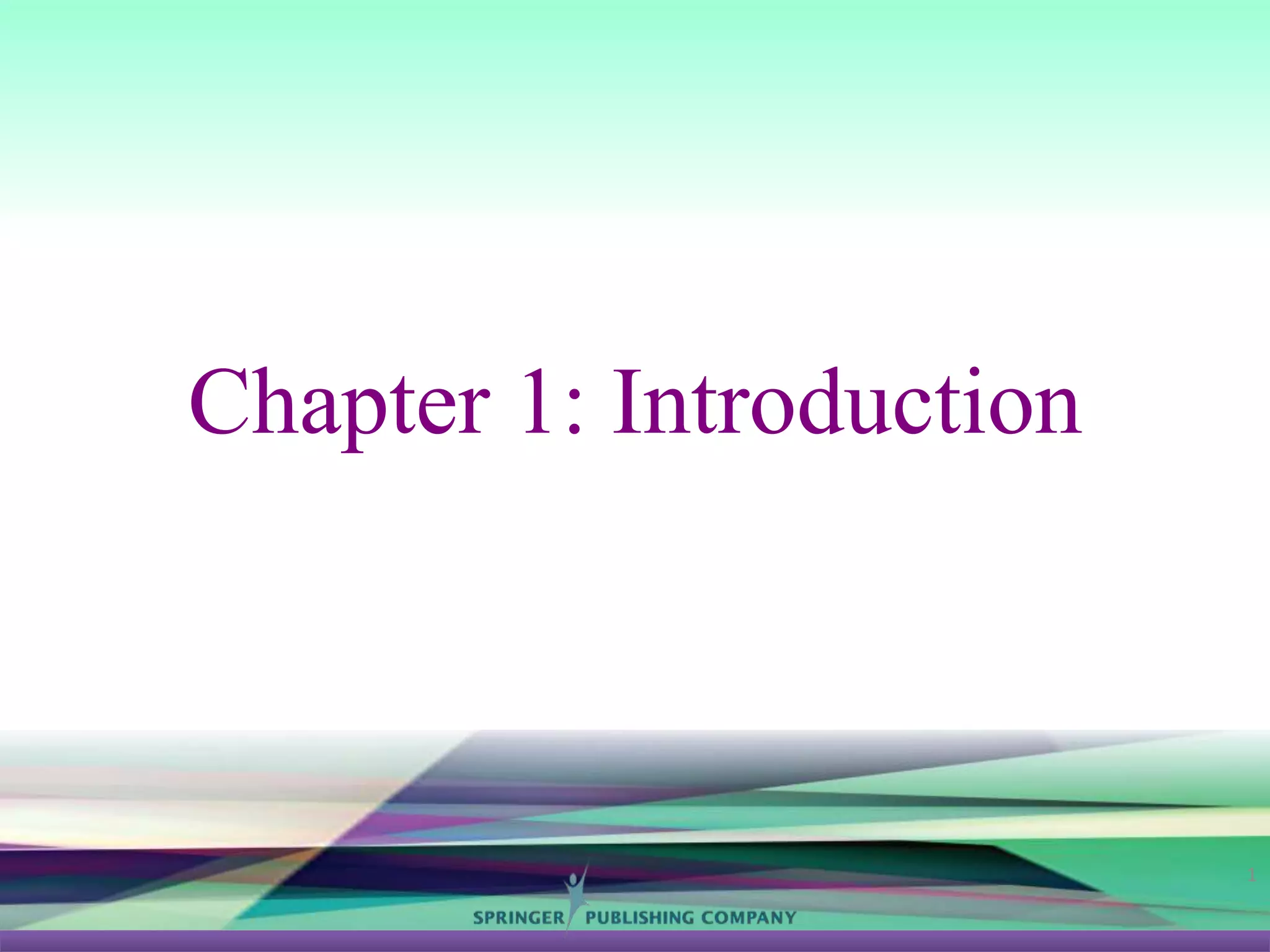 Chapter 1: Introduction

1

SPRINGER PUBLISHING COMPANY